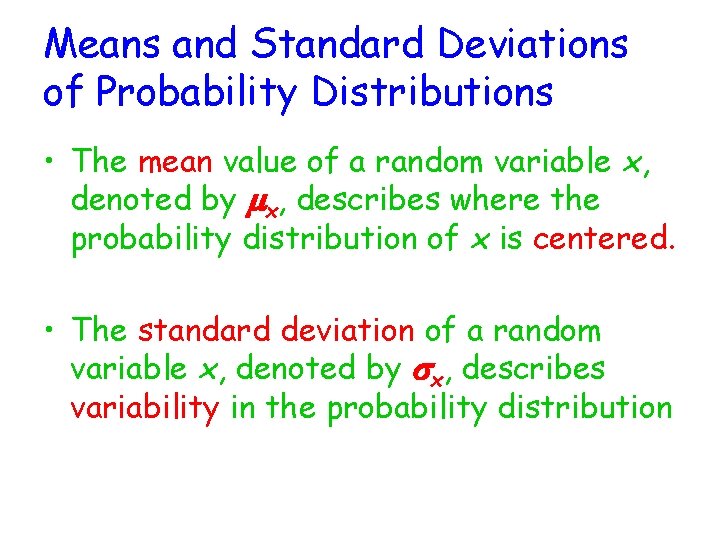 Means and Standard Deviations of Probability Distributions

• The mean value of a random variable $x$, denoted by $\mu_x$, describes where the probability distribution of $x$ is centered.

• The standard deviation of a random variable $x$, denoted by $\sigma_x$, describes variability in the probability distribution